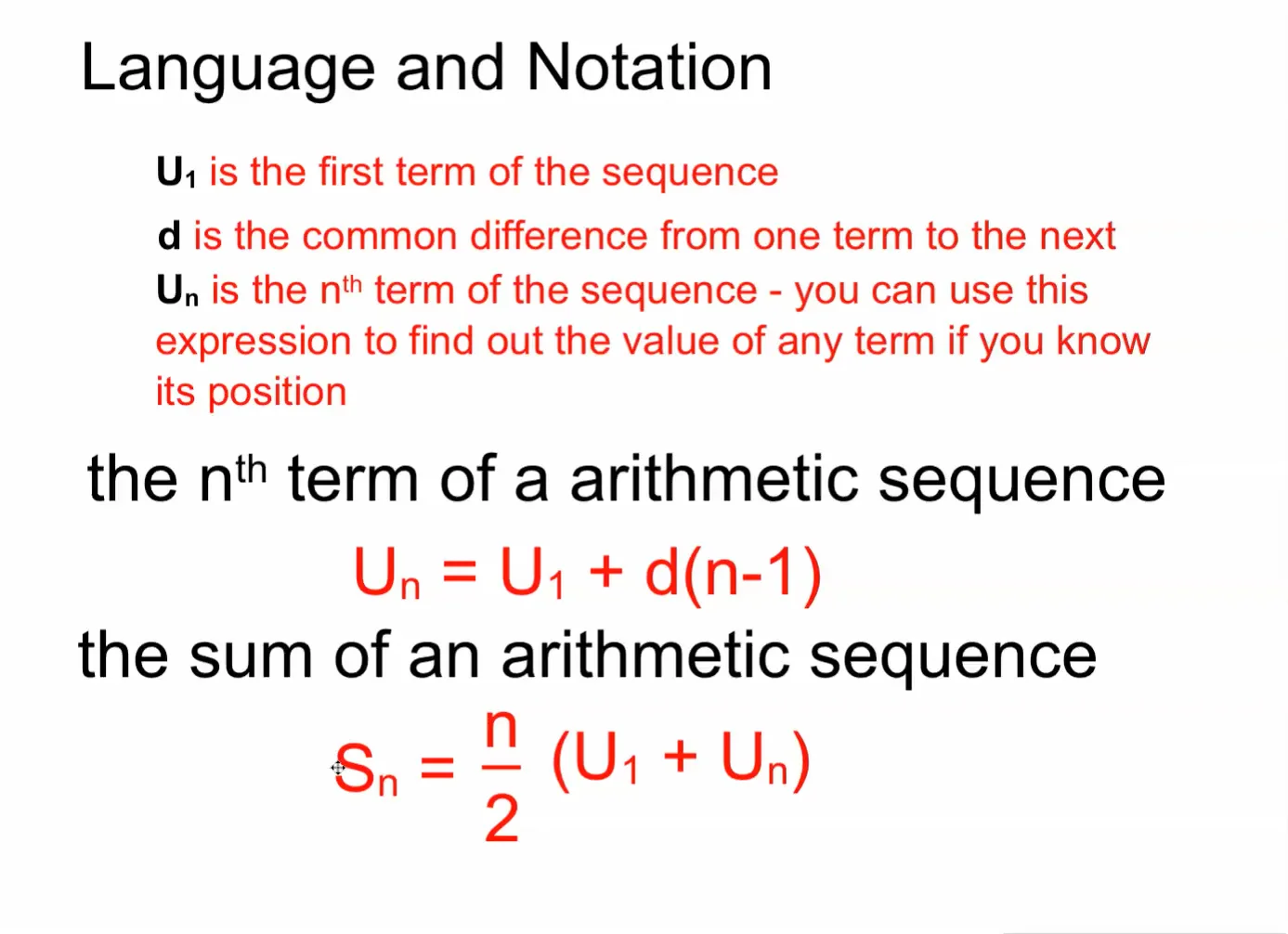 Language and Notation

$U_1$ is the first term of the sequence

d is the common difference from one term to the next

$U_n$ is the $n^{th}$ term of the sequence - you can use this expression to find out the value of any term if you know its position

the $n^{th}$ term of a arithmetic sequence

$U_n = U_1 + d(n-1)$

the sum of an arithmetic sequence

$S_n = \frac{n}{2}(U_1 + U_n)$